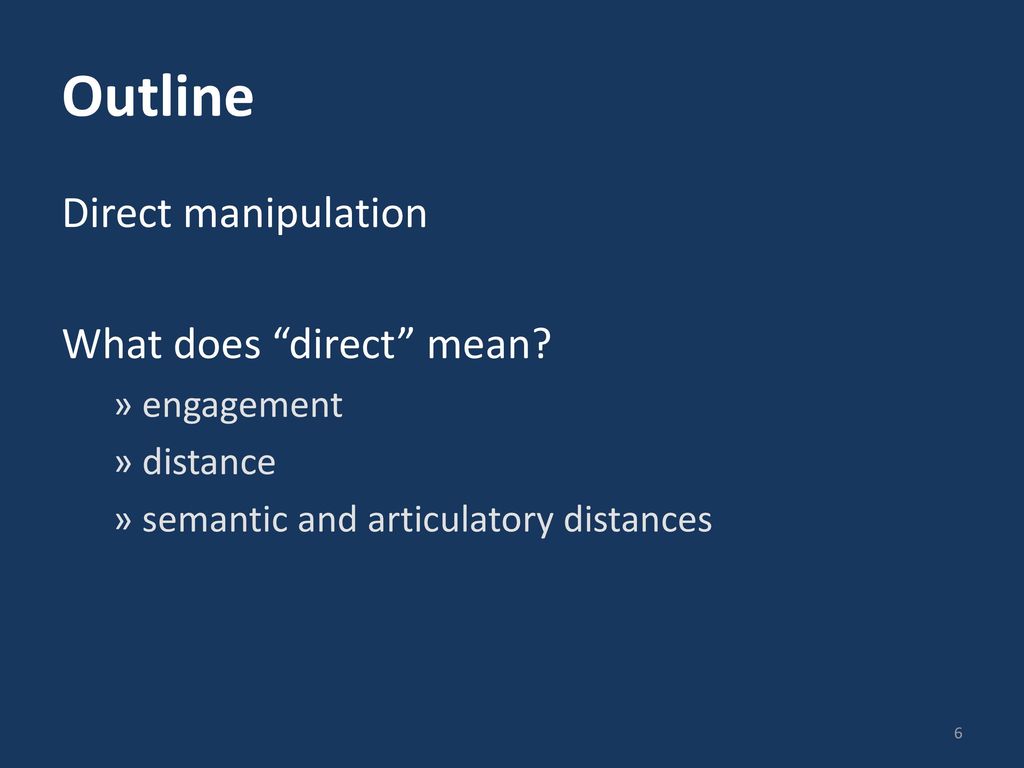 Outline

Direct manipulation

What does “direct” mean?

» engagement

» distance

» semantic and articulatory distances

6